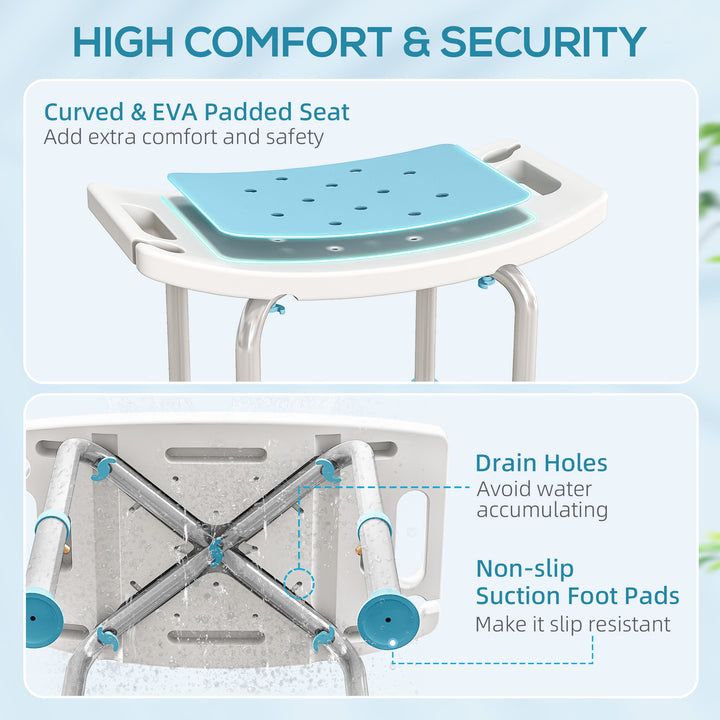 HIGH COMFORT & SECURITY

Curved & EVA Padded Seat
Add extra comfort and safety

Drain Holes
Avoid water accumulating

Non-slip Suction Foot Pads
Make it slip resistant